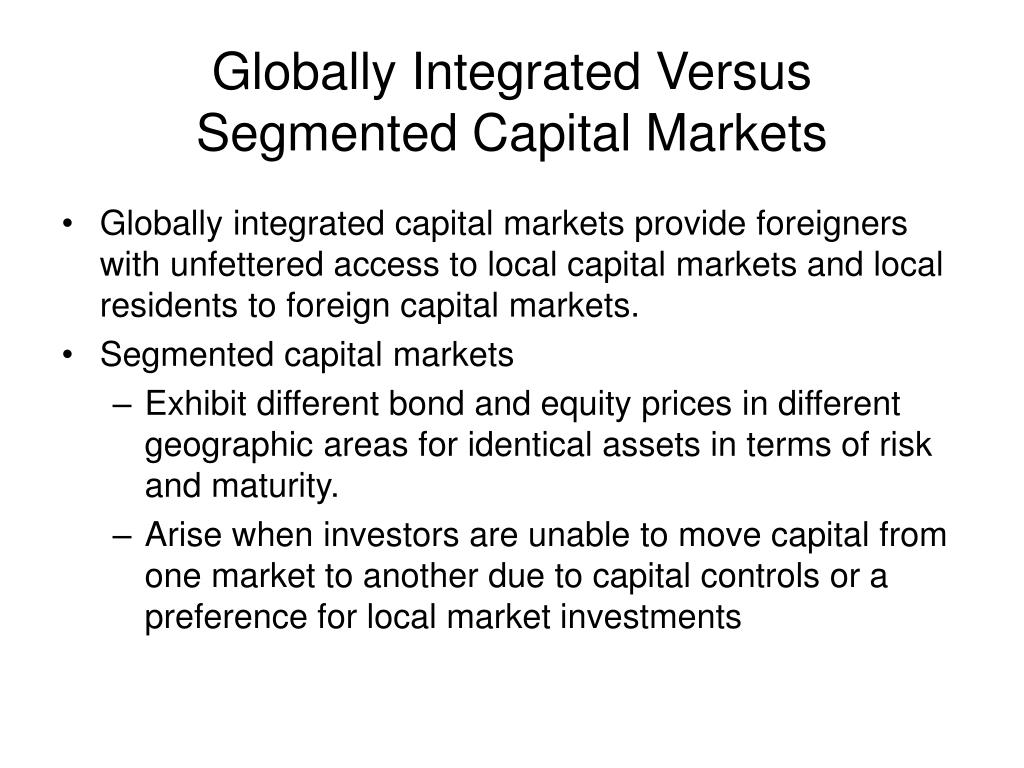 Globally Integrated Versus Segmented Capital Markets

• Globally integrated capital markets provide foreigners with unfettered access to local capital markets and local residents to foreign capital markets.
• Segmented capital markets
– Exhibit different bond and equity prices in different geographic areas for identical assets in terms of risk and maturity.
– Arise when investors are unable to move capital from one market to another due to capital controls or a preference for local market investments